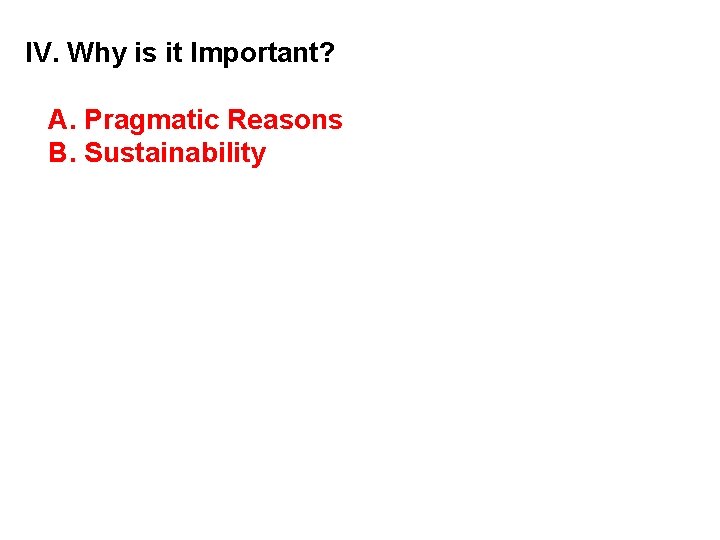 IV. Why is it Important?

A. Pragmatic Reasons
B. Sustainability